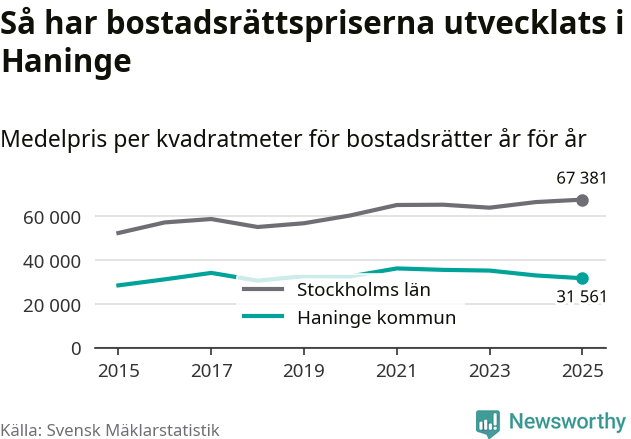 Så har bostadsrättspriserna utvecklats i Haninge

Medelpris per kvadratmeter för bostadsrätter år för år

67 381

60 000

40 000

20 000

0

Stockholms län

Haninge kommun

31 561

2015

2017

2019

2021

2023

2025

Källa: Svensk Mäklarstatistik

Newsworthy